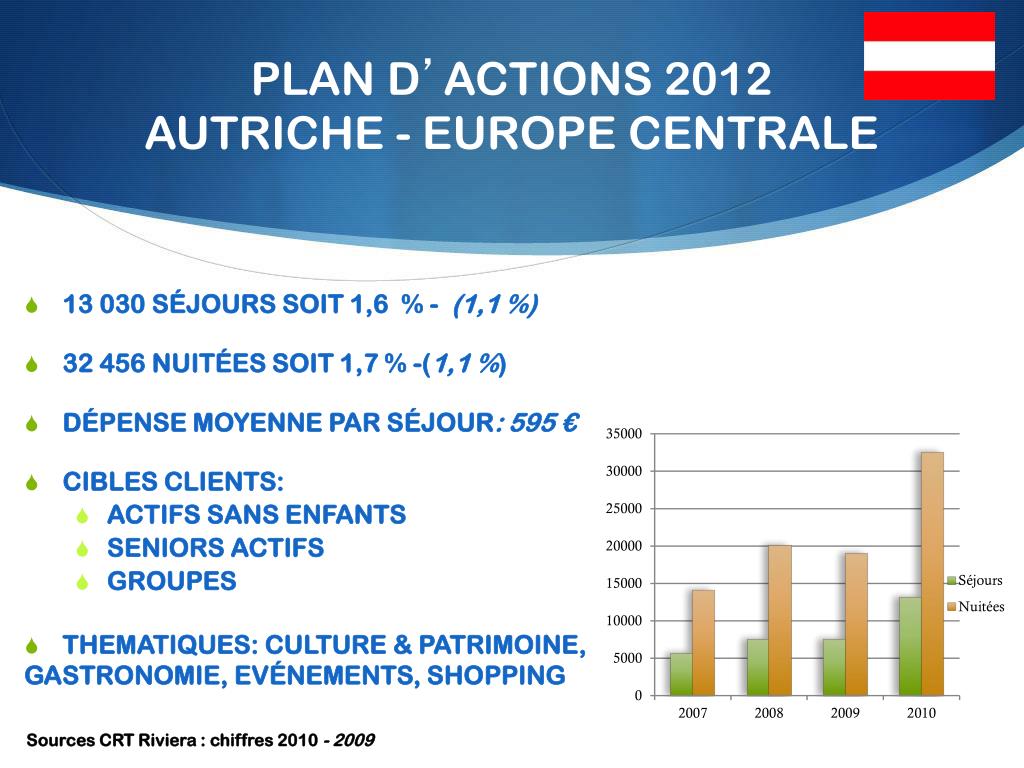 PLAN D' ACTIONS 2012
AUTRICHE - EUROPE CENTRALE

13 030 SÉJOURS SOIT 1,6 % - (1,1 %)

32 456 NUITÉES SOIT 1,7 % -(1,1 %)

DÉPENSE MOYENNE PAR SÉJOUR: 595 €

CIBLES CLIENTS:
ACTIFS SANS ENFANTS
SENIORS ACTIFS
GROUPES

THEMATIQUES: CULTURE & PATRIMOINE, GASTRONOMIE, EVÉNEMENTS, SHOPPING

35000
30000
25000
20000
15000
10000
5000
0
2007
2008
2009
2010
Séjours
Nuitées

Sources CRT Riviera : chiffres 2010 - 2009